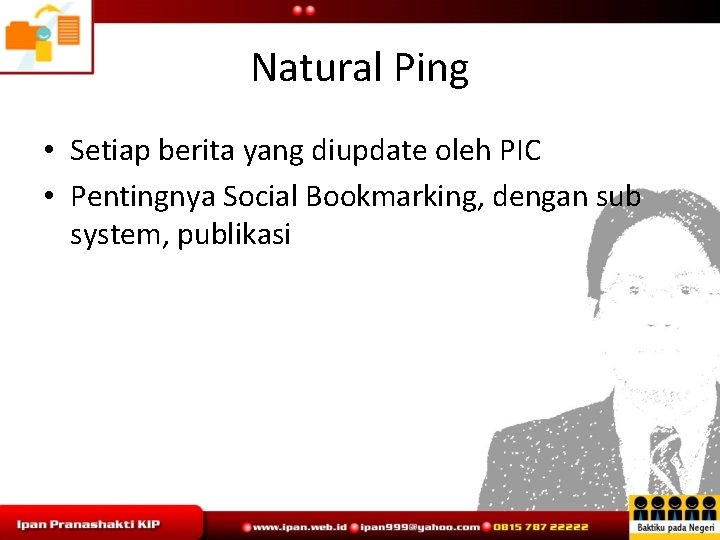 Natural Ping

• Setiap berita yang diupdate oleh PIC
• Pentingnya Social Bookmarking, dengan sub system, publikasi

Ipan Pranashakti KIP
www.ipan.web.id ipan999@yahoo.com 0815 787 22222
Baktiku pada Negeri